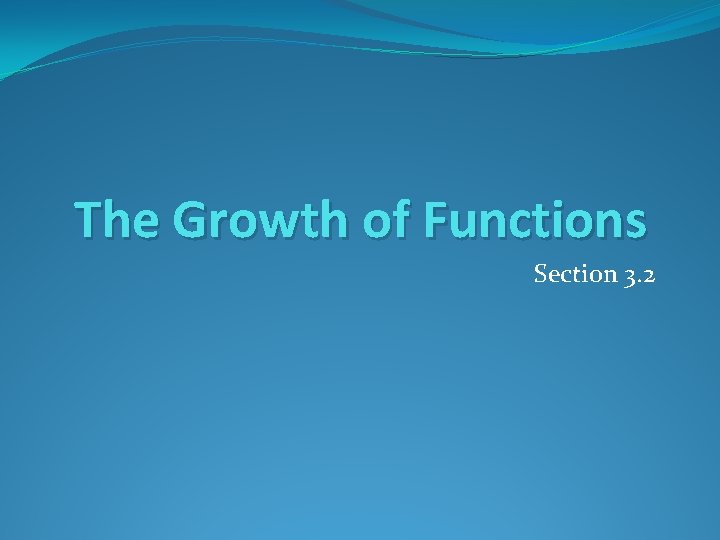 The Growth of Functions

Section 3.2